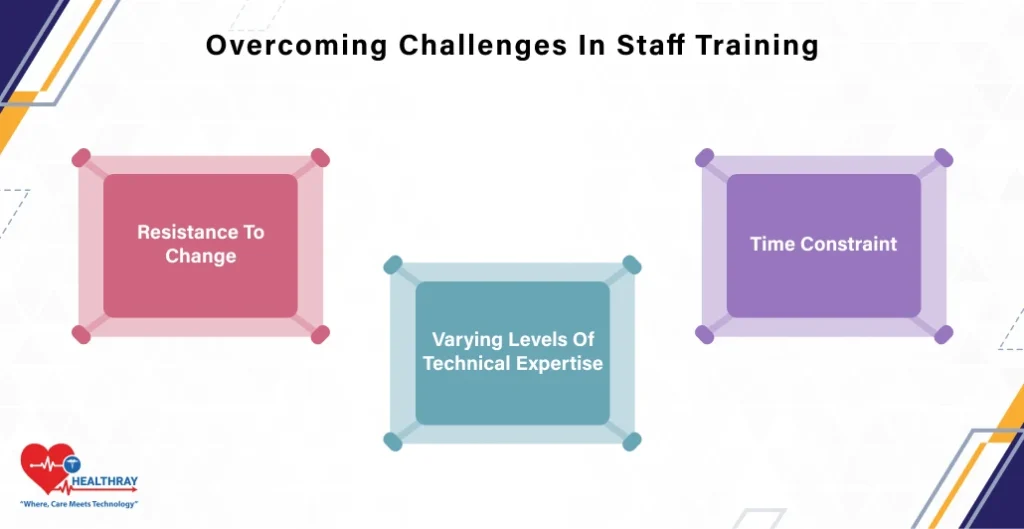 Overcoming Challenges In Staff Training

Resistance To Change

Varying Levels Of Technical Expertise

Time Constraint

HEALTHRAY
"Where, Care Meets Technology"